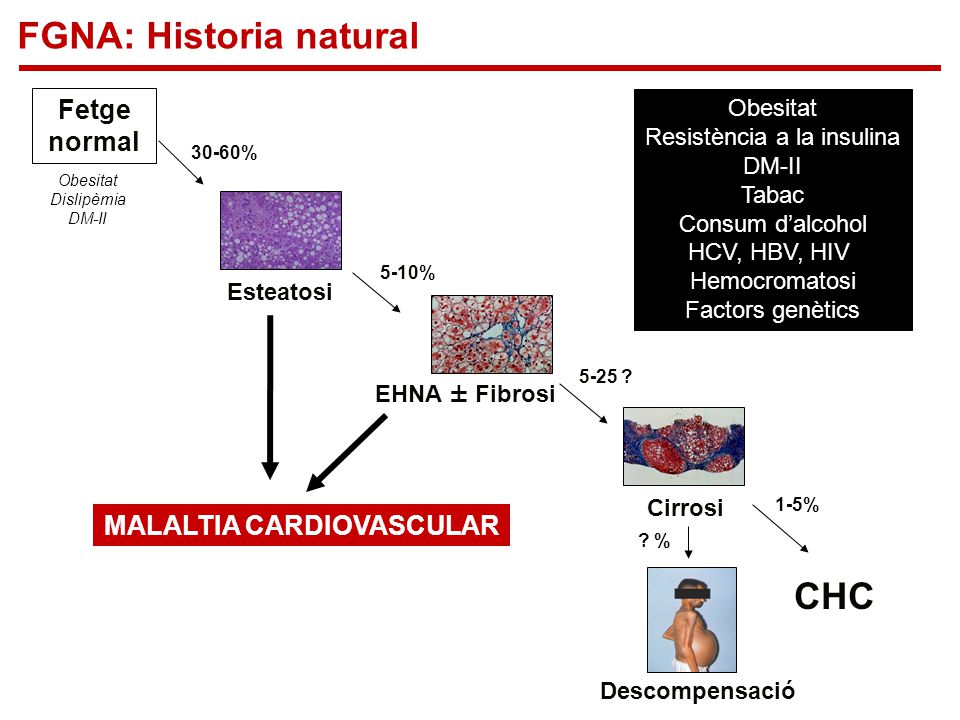 FGNA: Historia natural

Fetge normal

Obesitat
Dislipèmia
DM-II

30-60%

Esteatosi

5-10%

EHNA ± Fibrosi

5-25 ?

Cirrosi

1-5%

? %

CHC

Descompensació

MALALTIA CARDIOVASCULAR

Obesitat
Resistència a la insulina
DM-II
Tabac
Consum d'alcohol
HCV, HBV, HIV
Hemocromatosi
Factors genètics